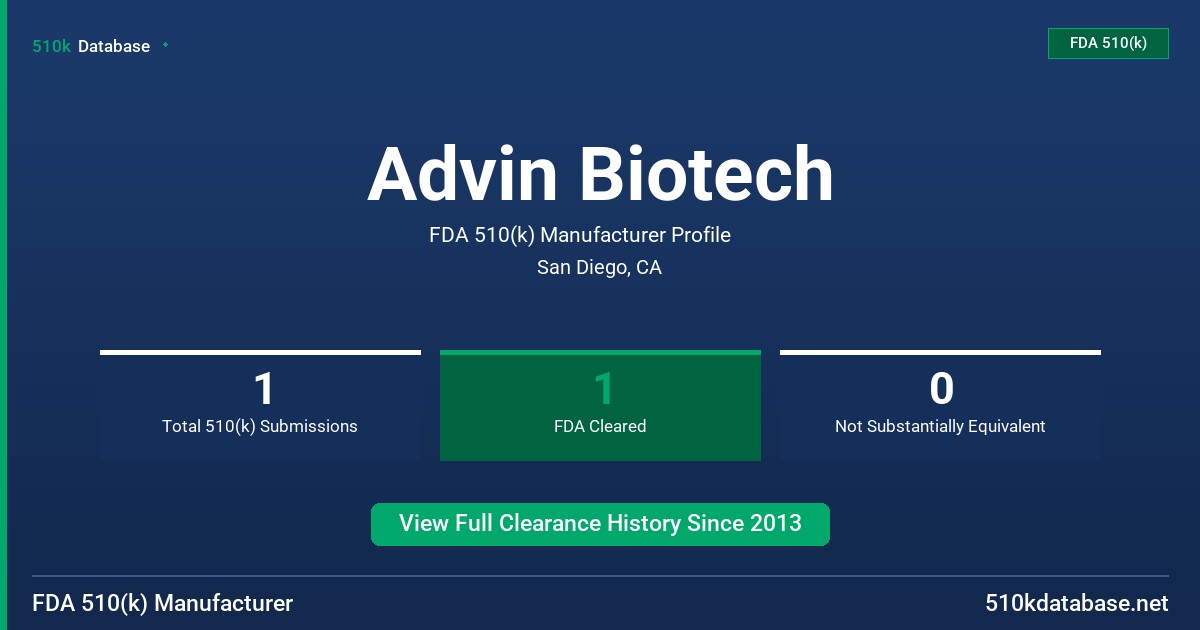 510k Database

FDA 510(k)

Advin Biotech

FDA 510(k) Manufacturer Profile

San Diego, CA

1
Total 510(k) Submissions

1
FDA Cleared

0
Not Substantially Equivalent

View Full Clearance History Since 2013

FDA 510(k) Manufacturer

510kdatabase.net